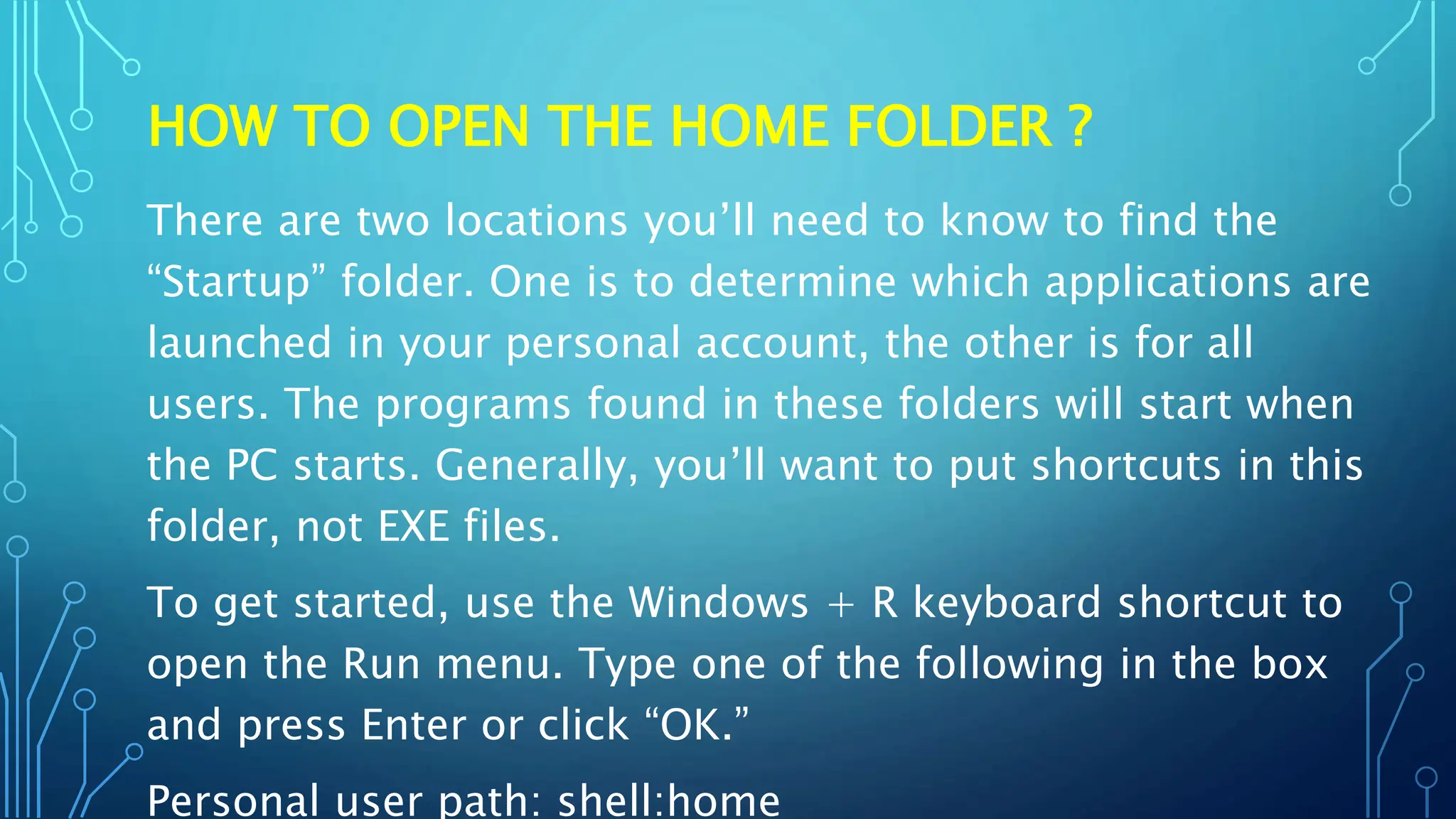 HOW TO OPEN THE HOME FOLDER ?

There are two locations you’ll need to know to find the “Startup” folder. One is to determine which applications are launched in your personal account, the other is for all users. The programs found in these folders will start when the PC starts. Generally, you’ll want to put shortcuts in this folder, not EXE files.

To get started, use the Windows + R keyboard shortcut to open the Run menu. Type one of the following in the box and press Enter or click “OK.”

Personal user path: shell:home